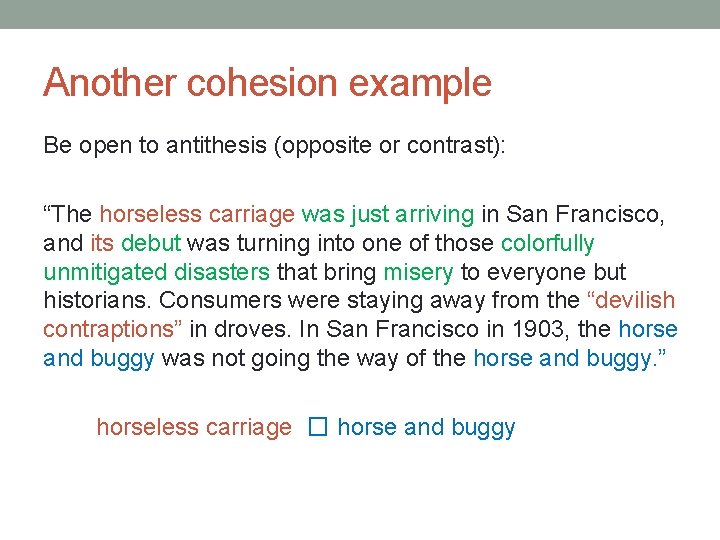 Another cohesion example

Be open to antithesis (opposite or contrast):

“The horseless carriage was just arriving in San Francisco, and its debut was turning into one of those colorfully unmitigated disasters that bring misery to everyone but historians. Consumers were staying away from the “devilish contraptions” in droves. In San Francisco in 1903, the horse and buggy was not going the way of the horse and buggy.”

horseless carriage □ horse and buggy